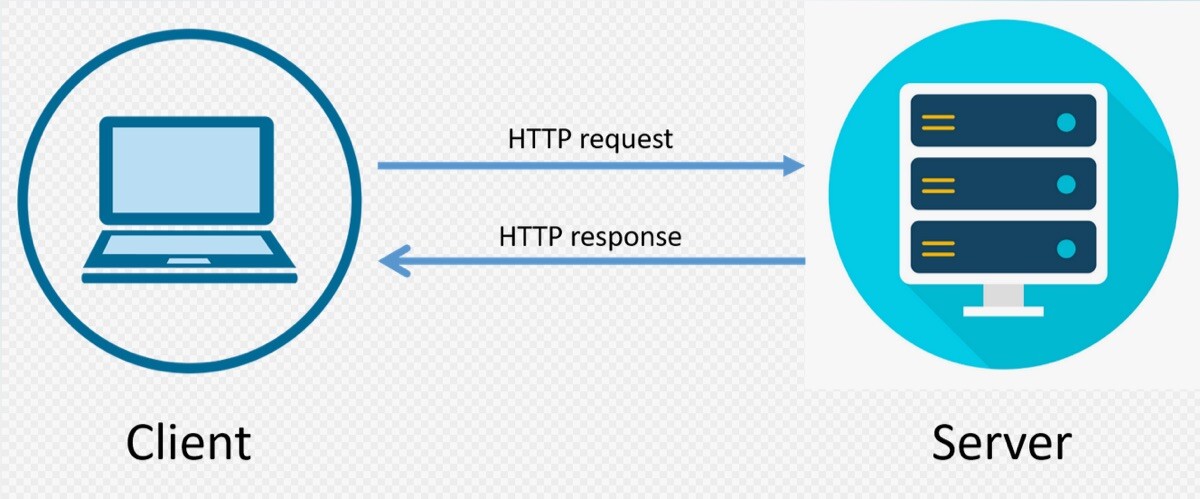 HTTP request

HTTP response

Client

Server